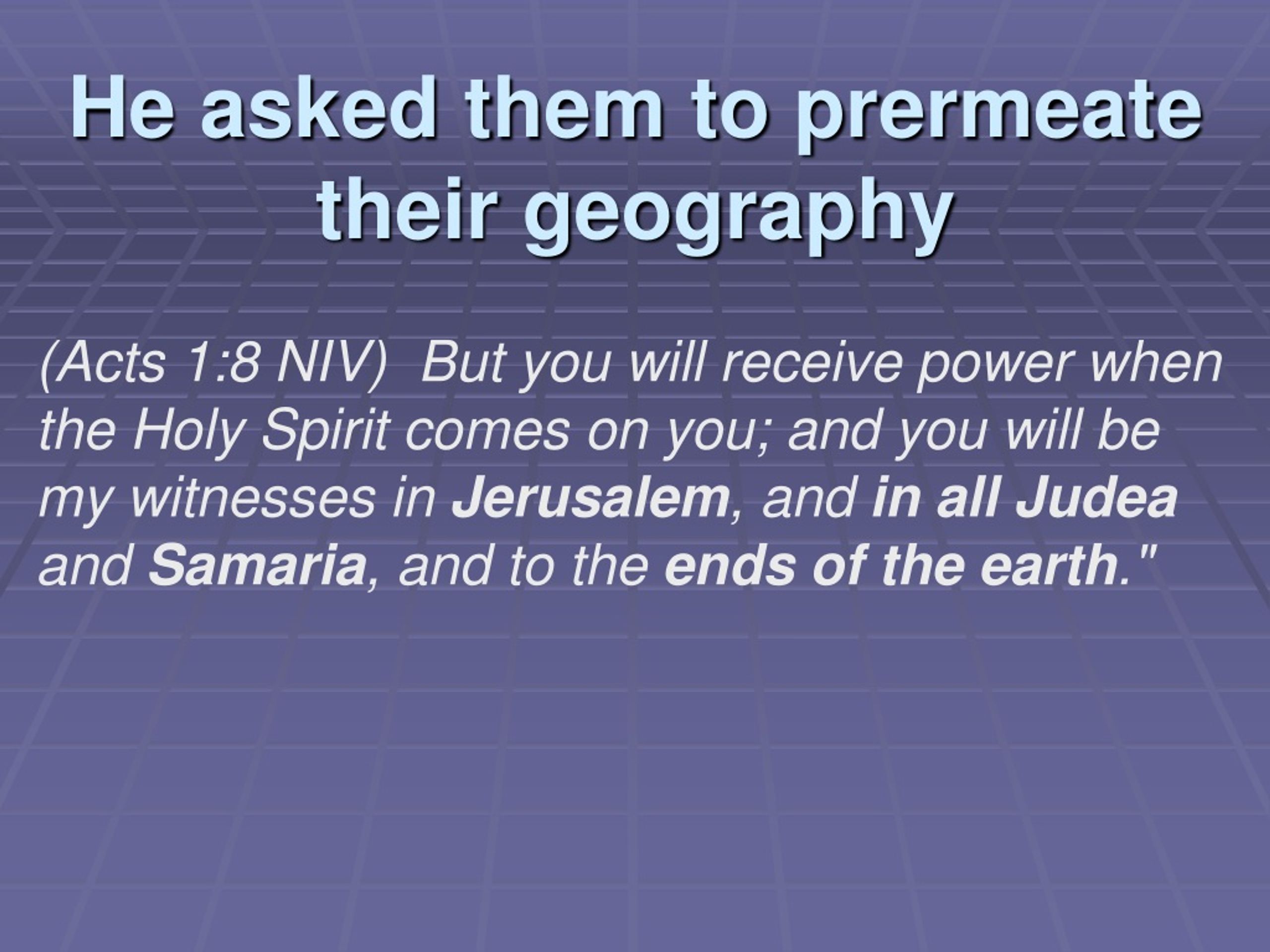 He asked them to prermeate their geography

(Acts 1:8 NIV) But you will receive power when the Holy Spirit comes on you; and you will be my witnesses in Jerusalem, and in all Judea and Samaria, and to the ends of the earth."